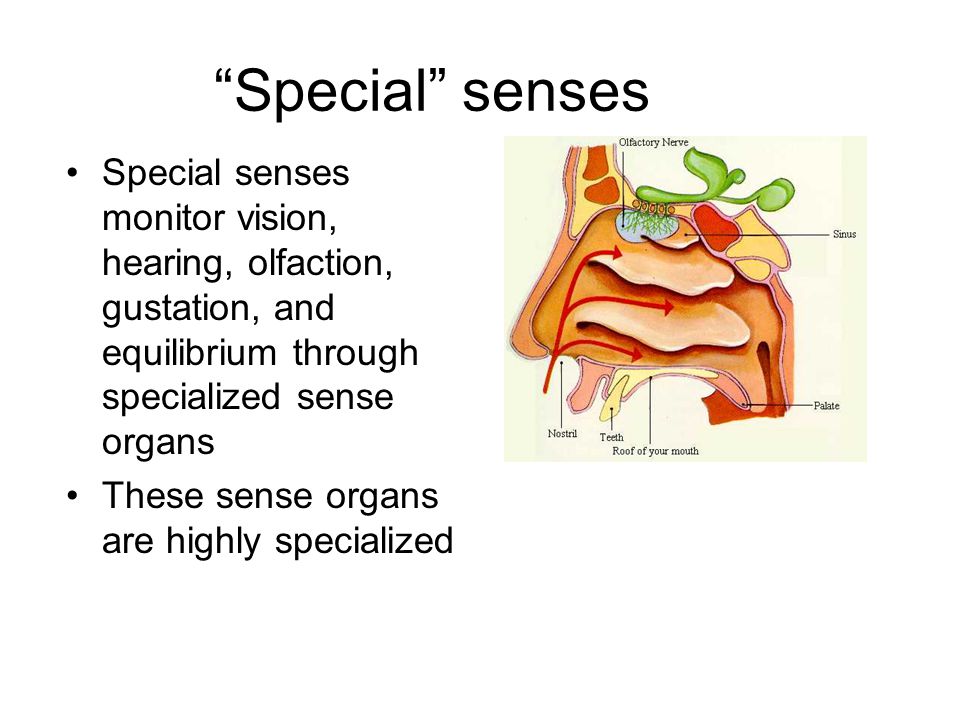 “Special” senses

• Special senses monitor vision, hearing, olfaction, gustation, and equilibrium through specialized sense organs

• These sense organs are highly specialized

Olfactory Nerve
Sinus
Palate
Nostril
Teeth
Roof of your mouth